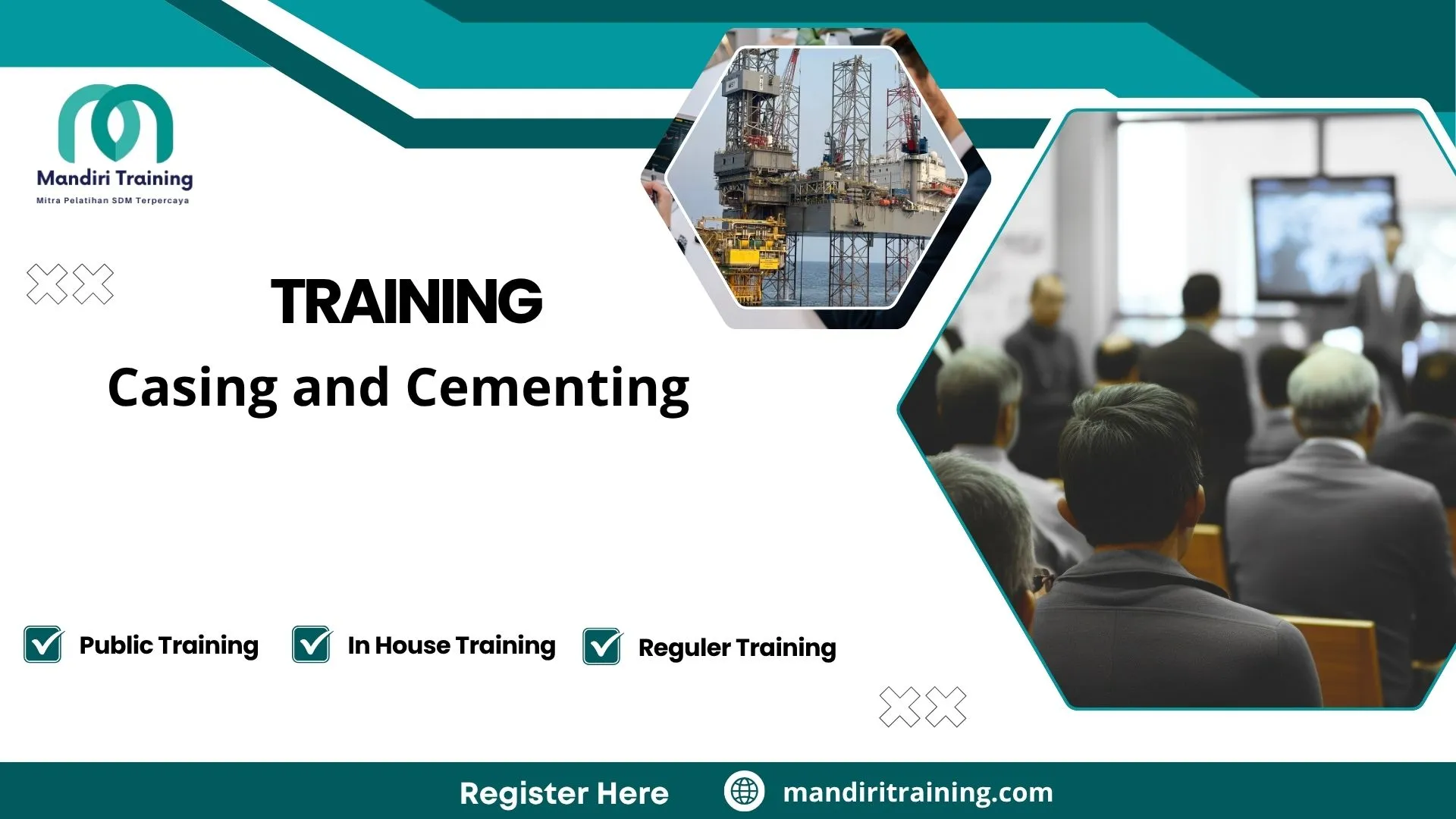 Mandiri Training
Mitra Pelatihan SDM Terpercaya

TRAINING
Casing and Cementing

Public Training
In House Training
Reguler Training

Register Here
mandiritraining.com